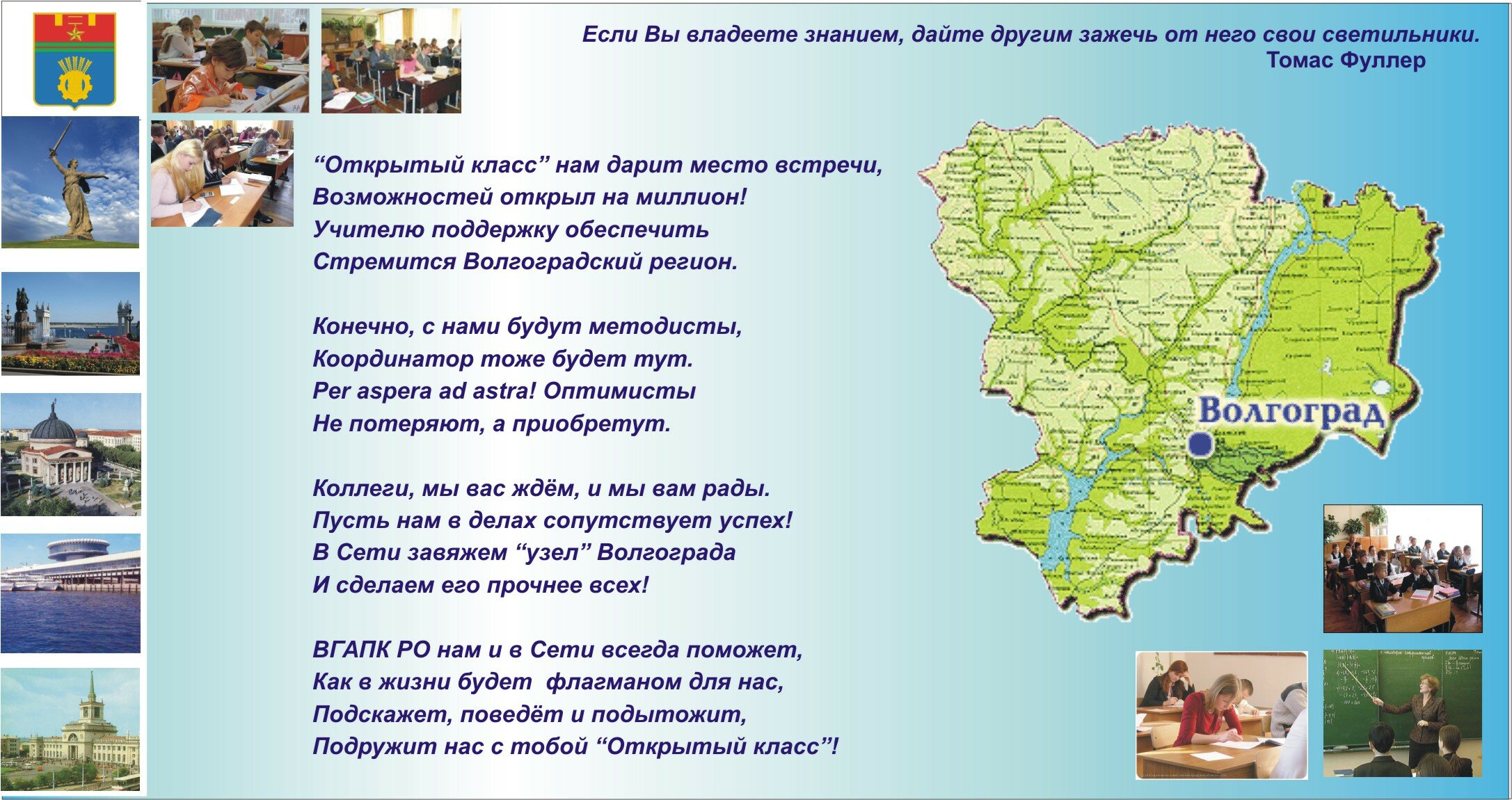 Если Вы владеете знанием, дайте другим зажечь от него свои светильники.
Томас Фуллер

“Открытый класс” нам дарит место встречи,
Возможностей открыл на миллион!
Учителю поддержку обеспечить
Стремится Волгоградский регион.

Конечно, с нами будут методисты,
Координатор тоже будет тут.
Per aspera ad astra! Оптимисты
Не потеряют, а приобретут.

Коллеги, мы вас ждём, и мы вам рады.
Пусть нам в делах сопутствует успех!
В Сети завяжем “узел” Волгограда
И сделаем его прочнее всех!

ВГАПК РО нам и в Сети всегда поможет,
Как в жизни будет флагманом для нас,
Подскажет, поведёт и подытожит,
Подружит нас с тобой “Открытый класс”!

Волгоград